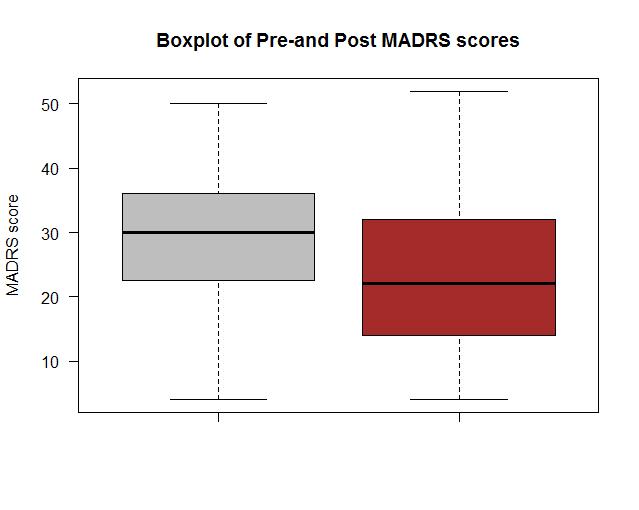 Boxplot of Pre-and Post MADRS scores

MADRS score

50
40
30
20
10